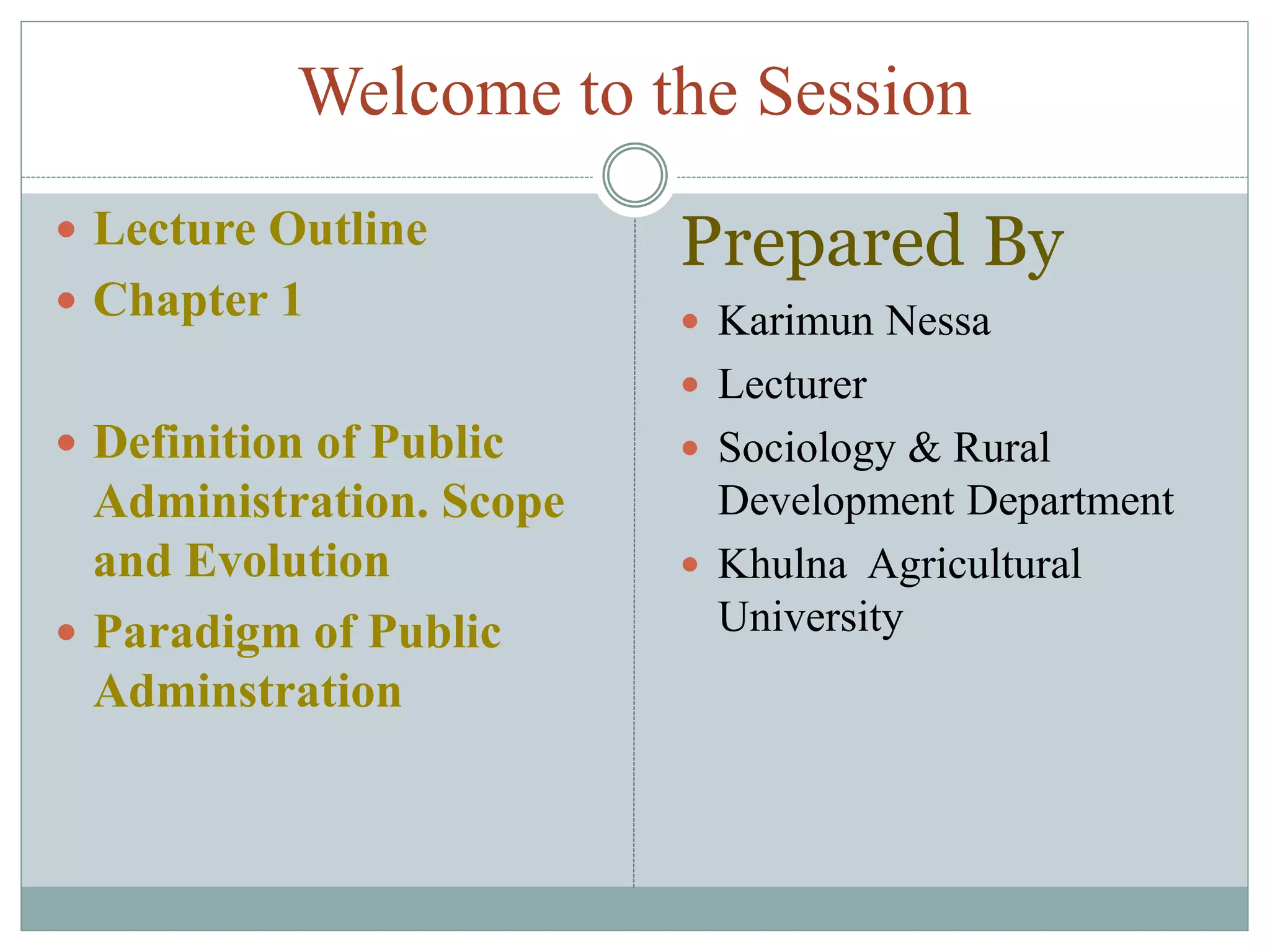 Welcome to the Session

- Lecture Outline
- Chapter 1

- Definition of Public Administration. Scope and Evolution
- Paradigm of Public Adminstration

Prepared By

- Karimun Nessa
- Lecturer
- Sociology & Rural Development Department
- Khulna Agricultural University